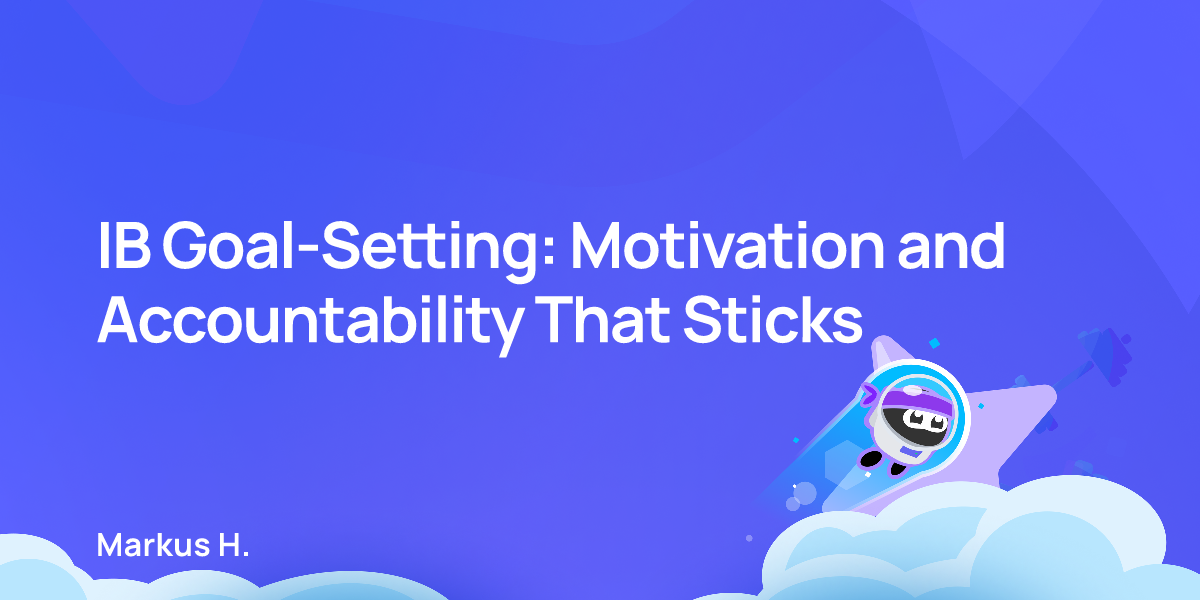 IB Goal-Setting: Motivation and Accountability That Sticks

Markus H.